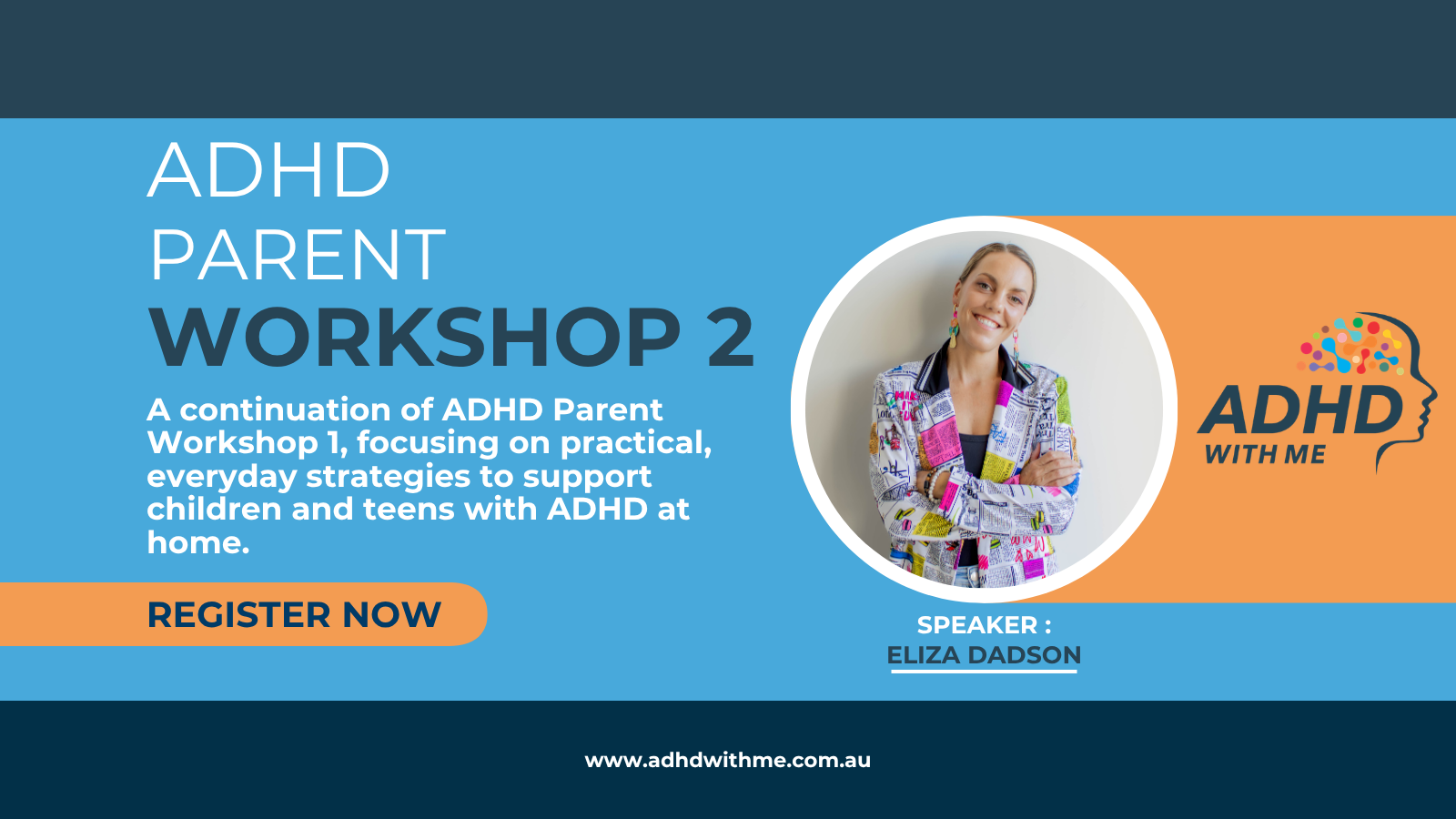 ADHD
PARENT
WORKSHOP 2

A continuation of ADHD Parent Workshop 1, focusing on practical, everyday strategies to support children and teens with ADHD at home.

REGISTER NOW

ADHD
WITH ME

SPEAKER :
ELIZA DADSON

www.adhdwithme.com.au